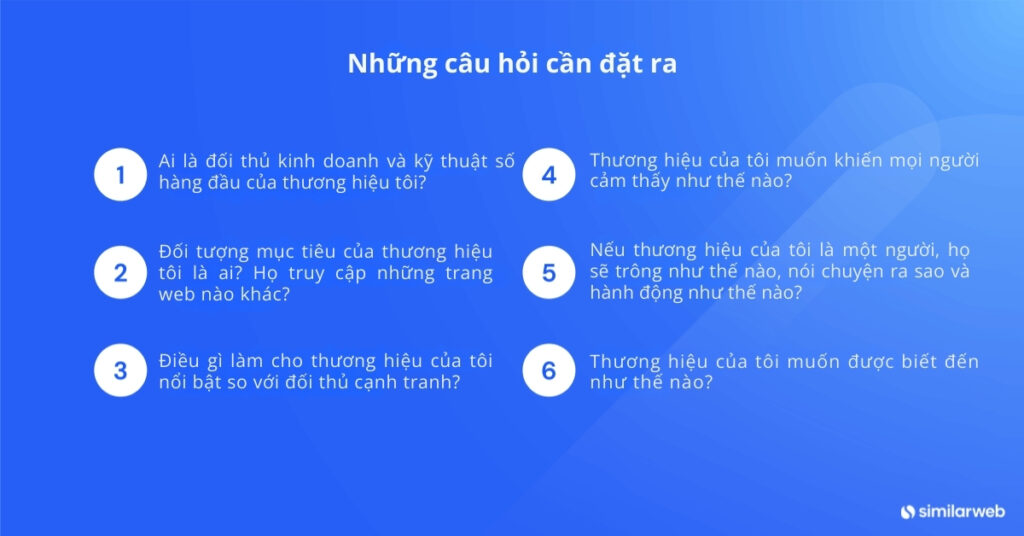 Những câu hỏi cần đặt ra

1 Ai là đối thủ kinh doanh và kỹ thuật số hàng đầu của thương hiệu tôi?

2 Đối tượng mục tiêu của thương hiệu tôi là ai? Họ truy cập những trang web nào khác?

3 Điều gì làm cho thương hiệu của tôi nổi bật so với đối thủ cạnh tranh?

4 Thương hiệu của tôi muốn khiến mọi người cảm thấy như thế nào?

5 Nếu thương hiệu của tôi là một người, họ sẽ trông như thế nào, nói chuyện ra sao và hành động như thế nào?

6 Thương hiệu của tôi muốn được biết đến như thế nào?

similarweb